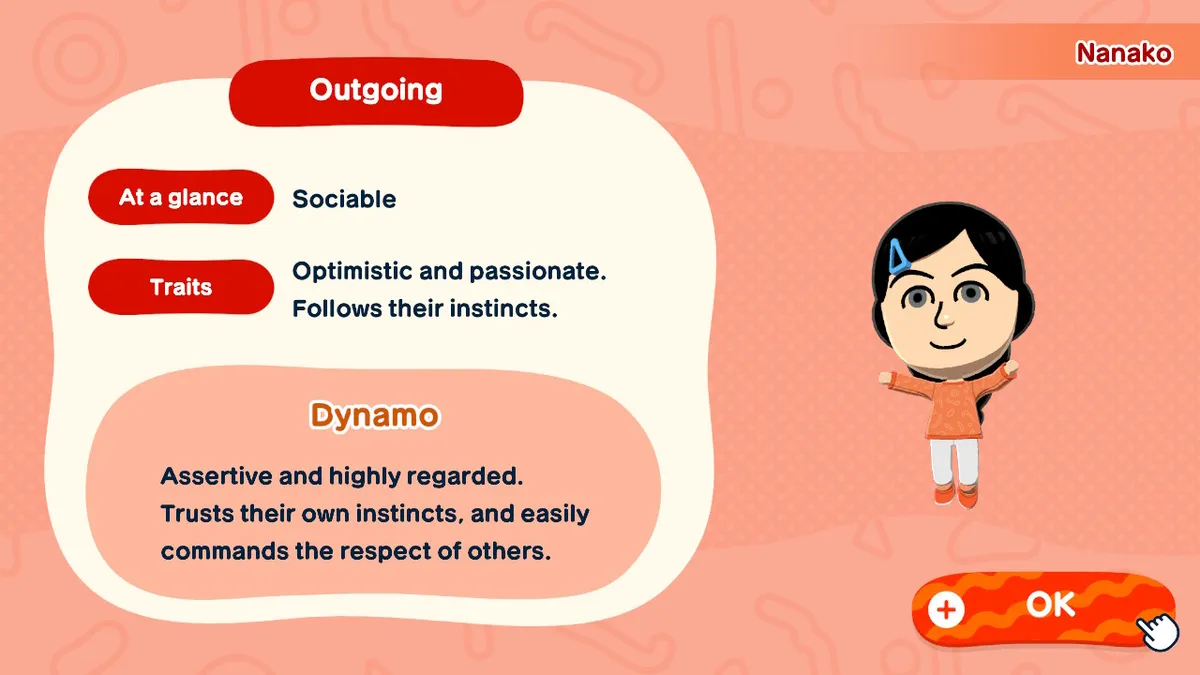 Nanako

Outgoing

At a glance
Sociable

Traits
Optimistic and passionate.
Follows their instincts.

Dynamo

Assertive and highly regarded.
Trusts their own instincts, and easily commands the respect of others.

+ OK